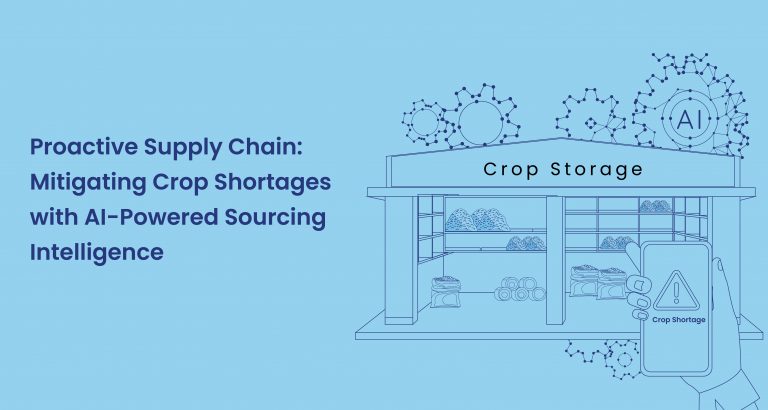 Proactive Supply Chain: Mitigating Crop Shortages with AI-Powered Sourcing Intelligence

AI

Crop Storage

Crop Shortage